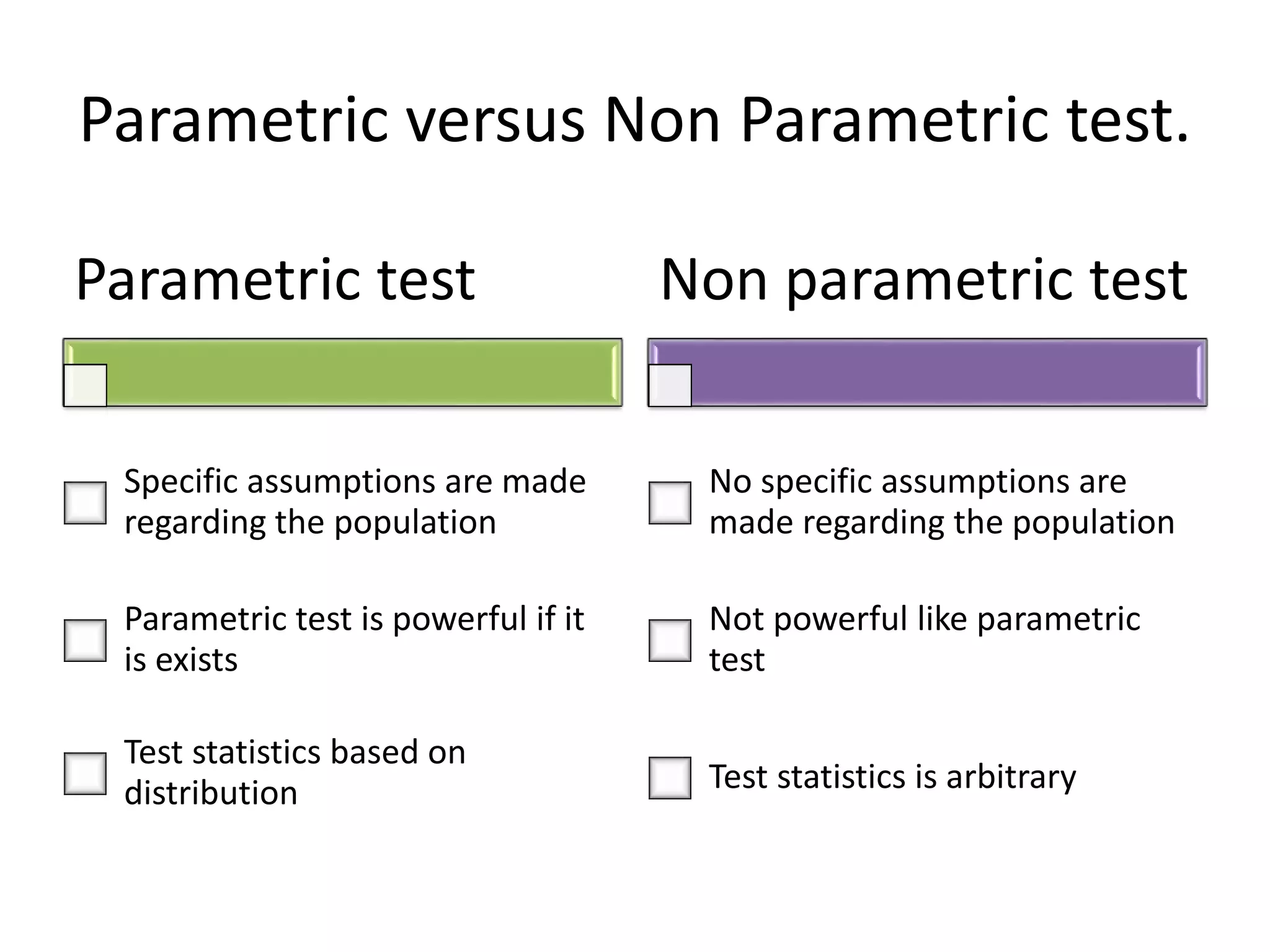 Parametric versus Non Parametric test.

Parametric test

Specific assumptions are made regarding the population

Parametric test is powerful if it is exists

Test statistics based on distribution

Non parametric test

No specific assumptions are made regarding the population

Not powerful like parametric test

Test statistics is arbitrary